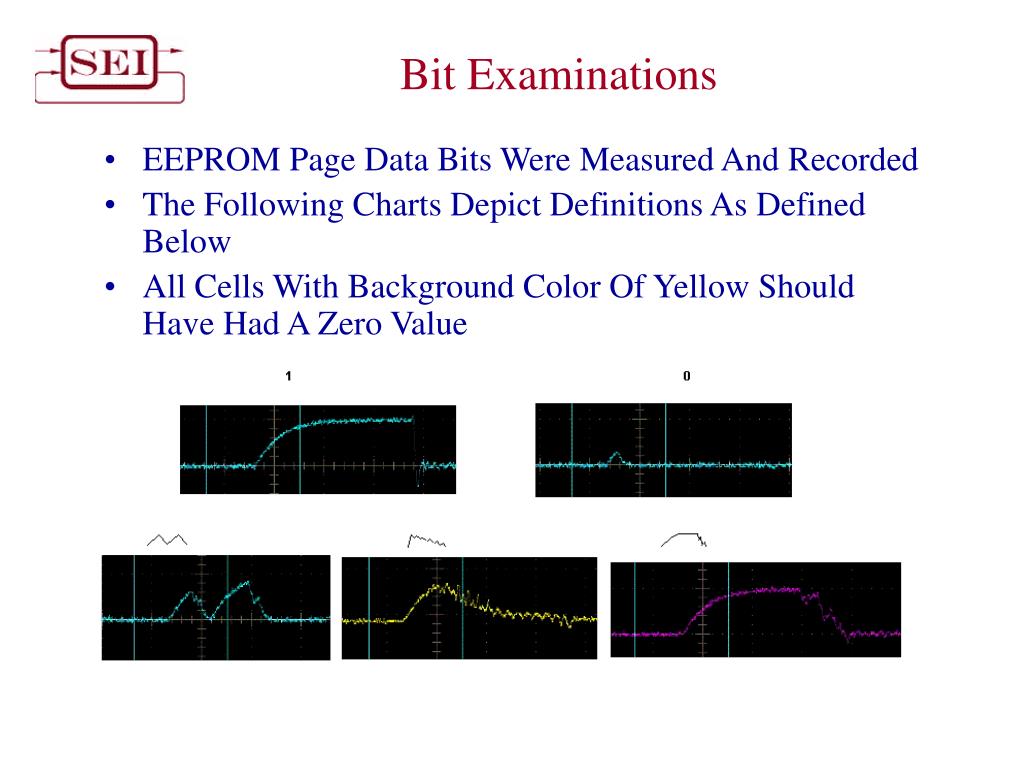 SEI

Bit Examinations

• EEPROM Page Data Bits Were Measured And Recorded
• The Following Charts Depict Definitions As Defined Below
• All Cells With Background Color Of Yellow Should Have Had A Zero Value

1

0